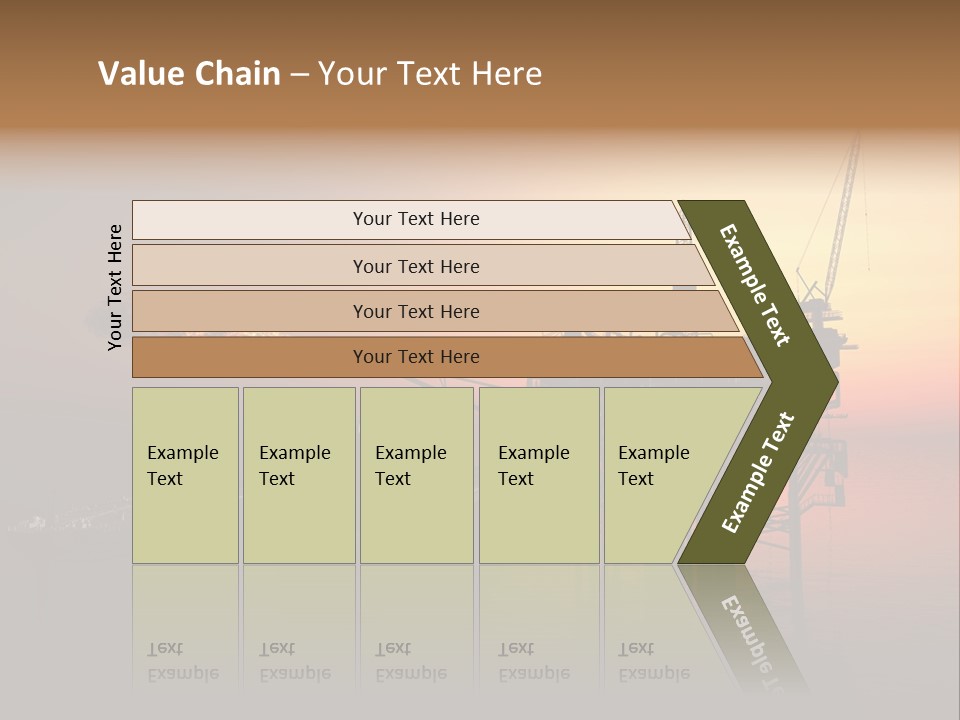 Value Chain – Your Text Here

Your Text Here

Your Text Here

Your Text Here

Your Text Here

Your Text Here

Example Text

Example Text

Example Text

Example Text

Example Text

Example Text

Example Text